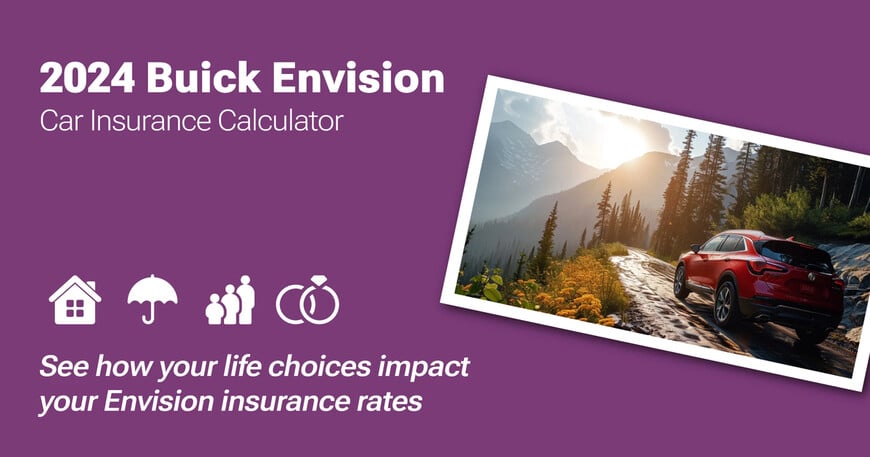 2024 Buick Envision
Car Insurance Calculator

See how your life choices impact your Envision insurance rates